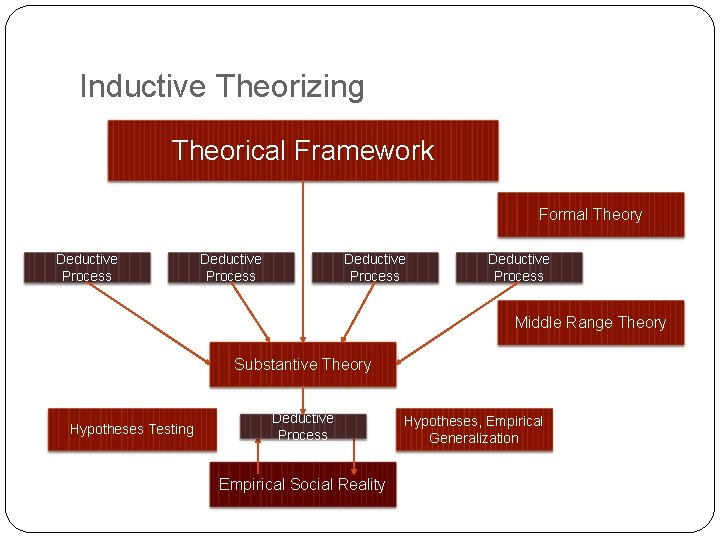 Inductive Theorizing

Theorical Framework

Formal Theory

Deductive Process

Deductive Process

Deductive Process

Deductive Process

Middle Range Theory

Substantive Theory

Hypotheses Testing

Deductive Process

Hypotheses, Empirical Generalization

Empirical Social Reality